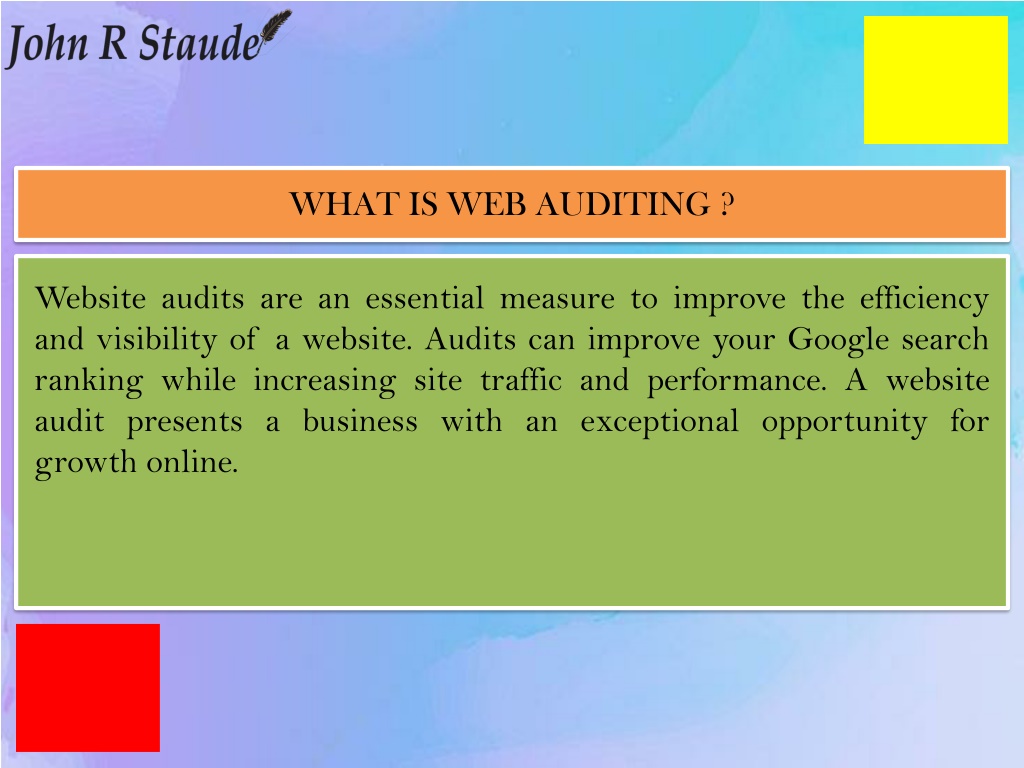 John R Staude

WHAT IS WEB AUDITING ?

Website audits are an essential measure to improve the efficiency and visibility of a website. Audits can improve your Google search ranking while increasing site traffic and performance. A website audit presents a business with an exceptional opportunity for growth online.